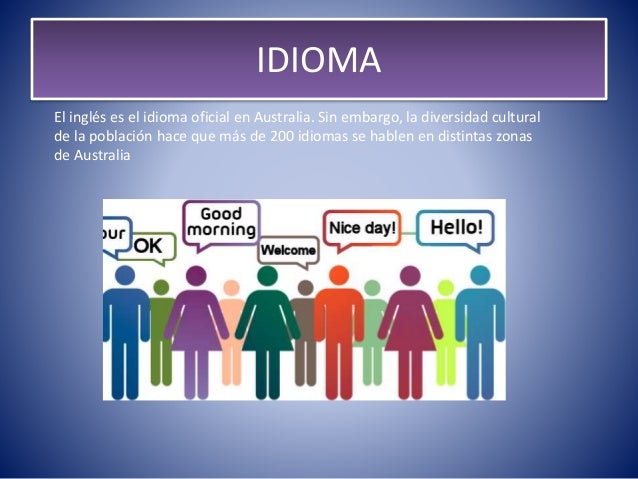 IDIOMA

El inglés es el idioma oficial en Australia. Sin embargo, la diversidad cultural de la población hace que más de 200 idiomas se hablen en distintas zonas de Australia

our
OK
Good morning
Welcome
Nice day!
Hello!